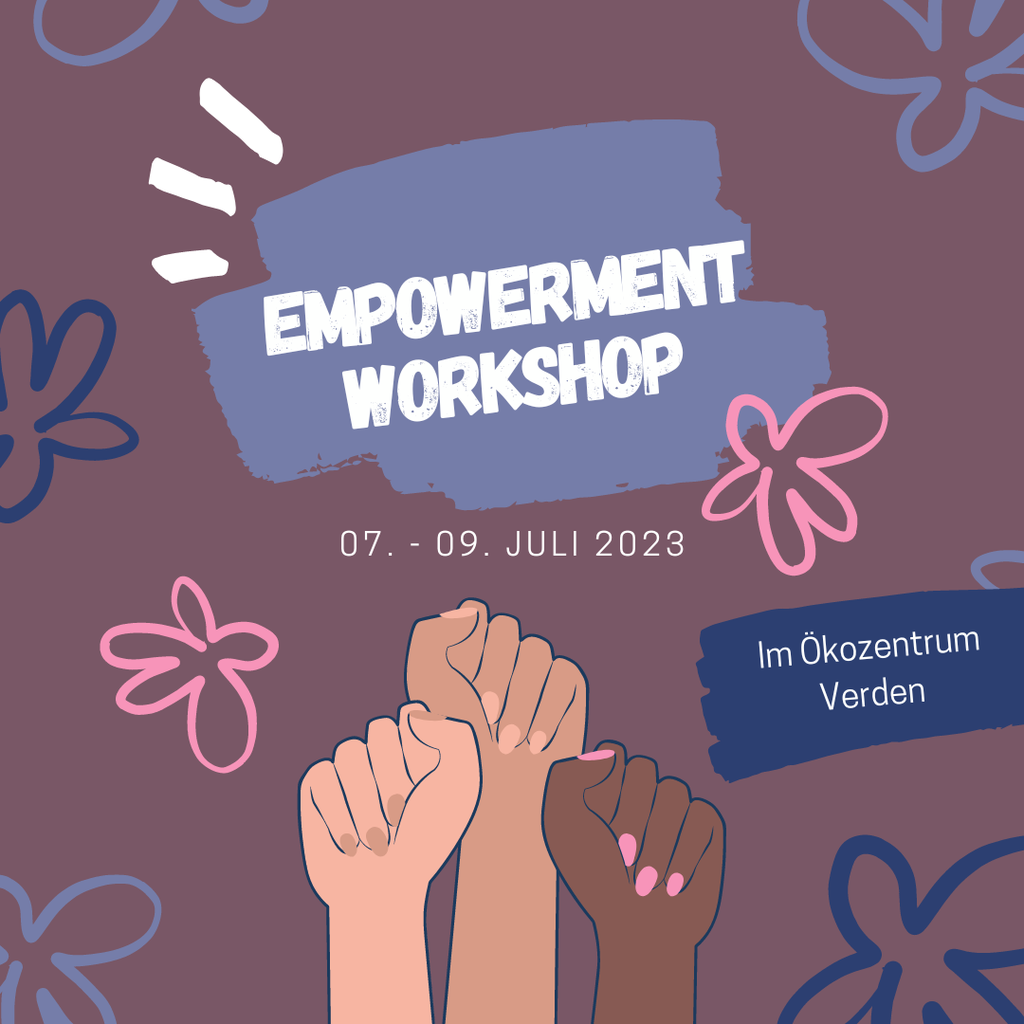 EMPOWERMENT WORKSHOP

07. - 09. JULI 2023

Im Ökozentrum Verden